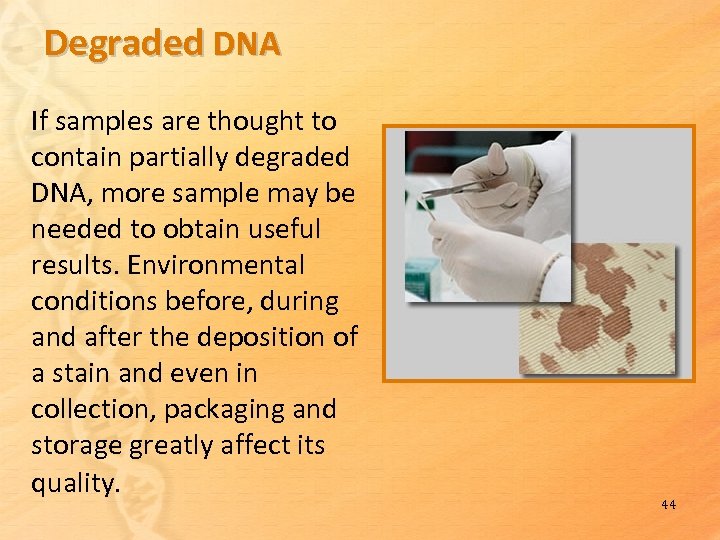 Degraded DNA

If samples are thought to contain partially degraded DNA, more sample may be needed to obtain useful results. Environmental conditions before, during and after the deposition of a stain and even in collection, packaging and storage greatly affect its quality.

44